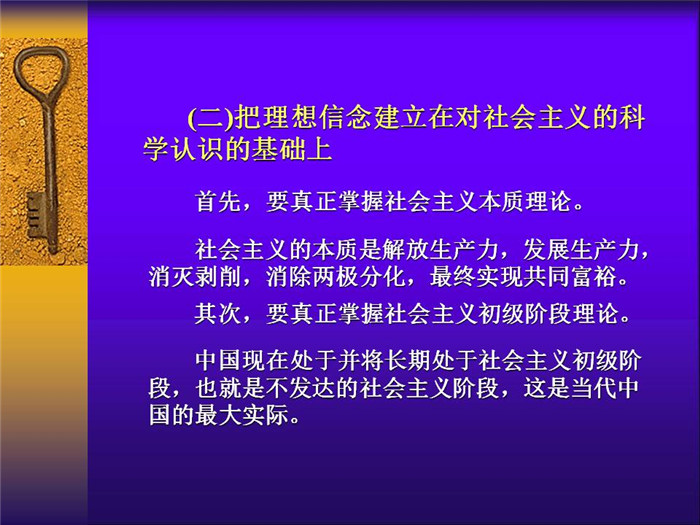 (二)把理想信念建立在对社会主义的科学认识的基础上

首先，要真正掌握社会主义本质理论。

社会主义的本质是解放生产力，发展生产力，消灭剥削，消除两极分化，最终实现共同富裕。

其次，要真正掌握社会主义初级阶段理论。

中国现在处于并将长期处于社会主义初级阶段，也就是不发达的社会主义阶段，这是当代中国的最大实际。